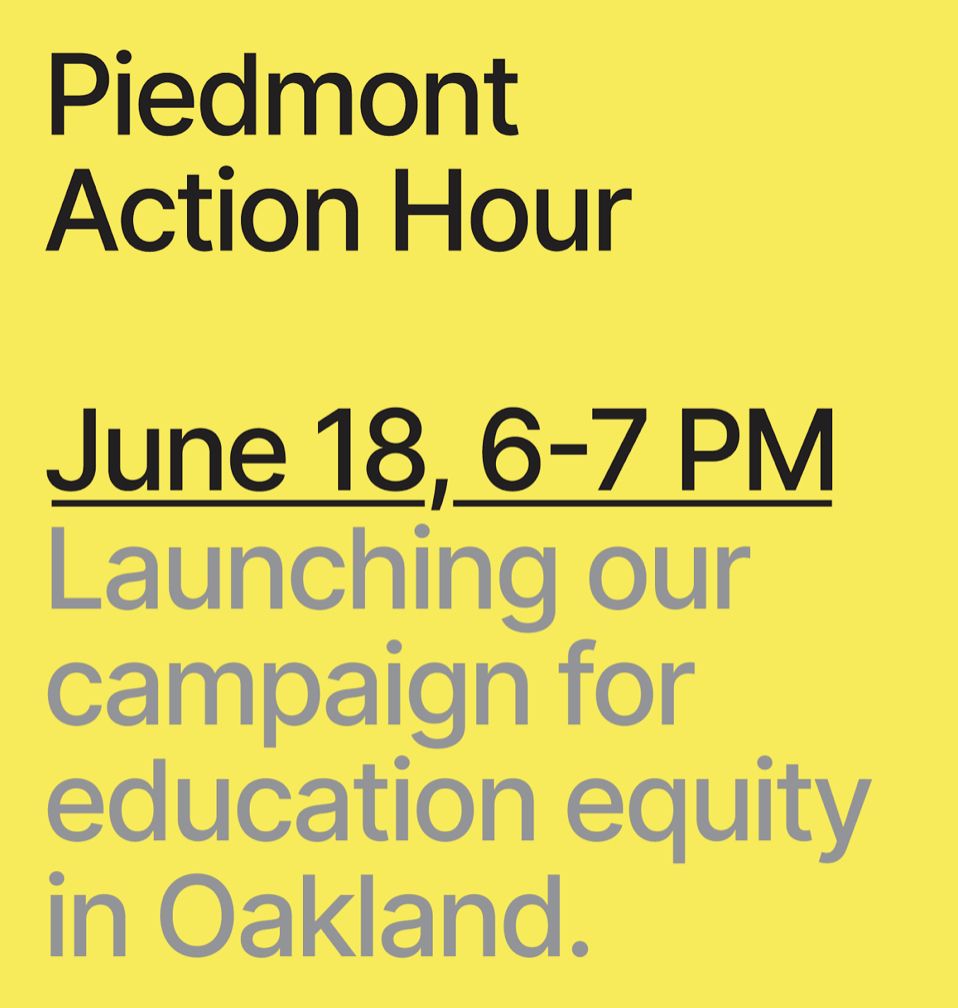 Piedmont Action Hour

June 18, 6-7 PM
Launching our campaign for education equity in Oakland.